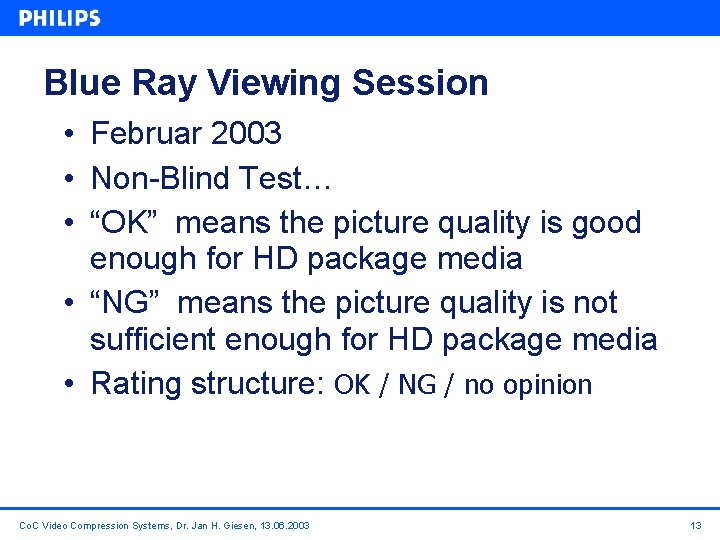 PHILIPS

Blue Ray Viewing Session

• Februar 2003
• Non-Blind Test…
• “OK” means the picture quality is good enough for HD package media
• “NG” means the picture quality is not sufficient enough for HD package media
• Rating structure: OK / NG / no opinion

CoC Video Compression Systems, Dr. Jan H. Giesen, 13.06.2003

13